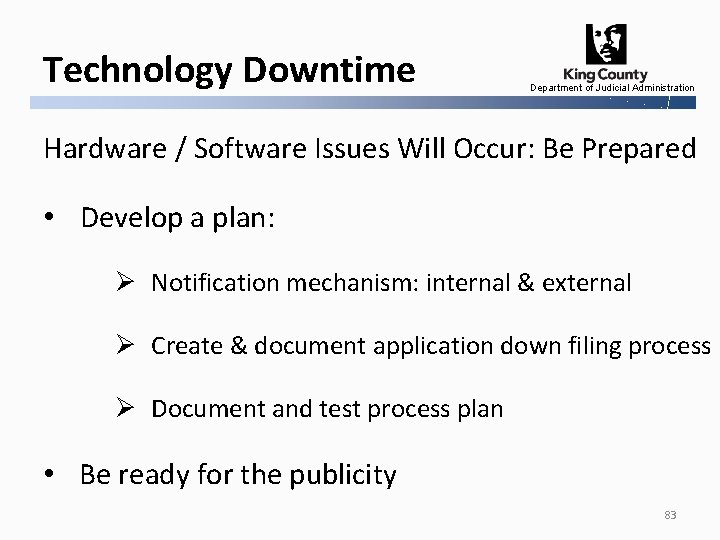 Technology Downtime

King County
Department of Judicial Administration

Hardware / Software Issues Will Occur: Be Prepared

• Develop a plan:

➢ Notification mechanism: internal & external

➢ Create & document application down filing process

➢ Document and test process plan

• Be ready for the publicity

83